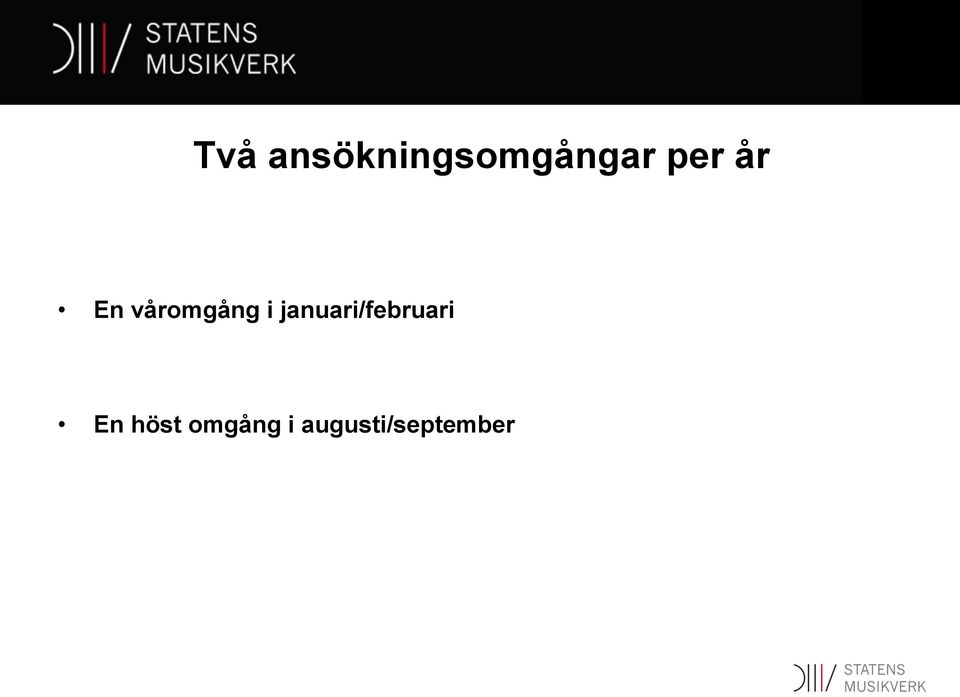 STATENS MUSIKVERK

Två ansökningsomgångar per år

• En våromgång i januari/februari

• En höst omgång i augusti/september

STATENS MUSIKVERK